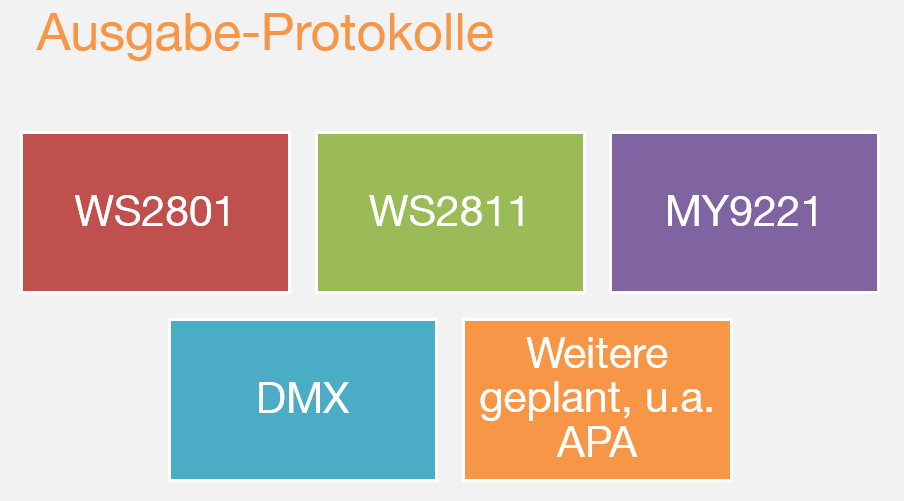 Ausgabe-Protokolle

WS2801

WS2811

MY9221

DMX

Weitere geplant, u.a. APA